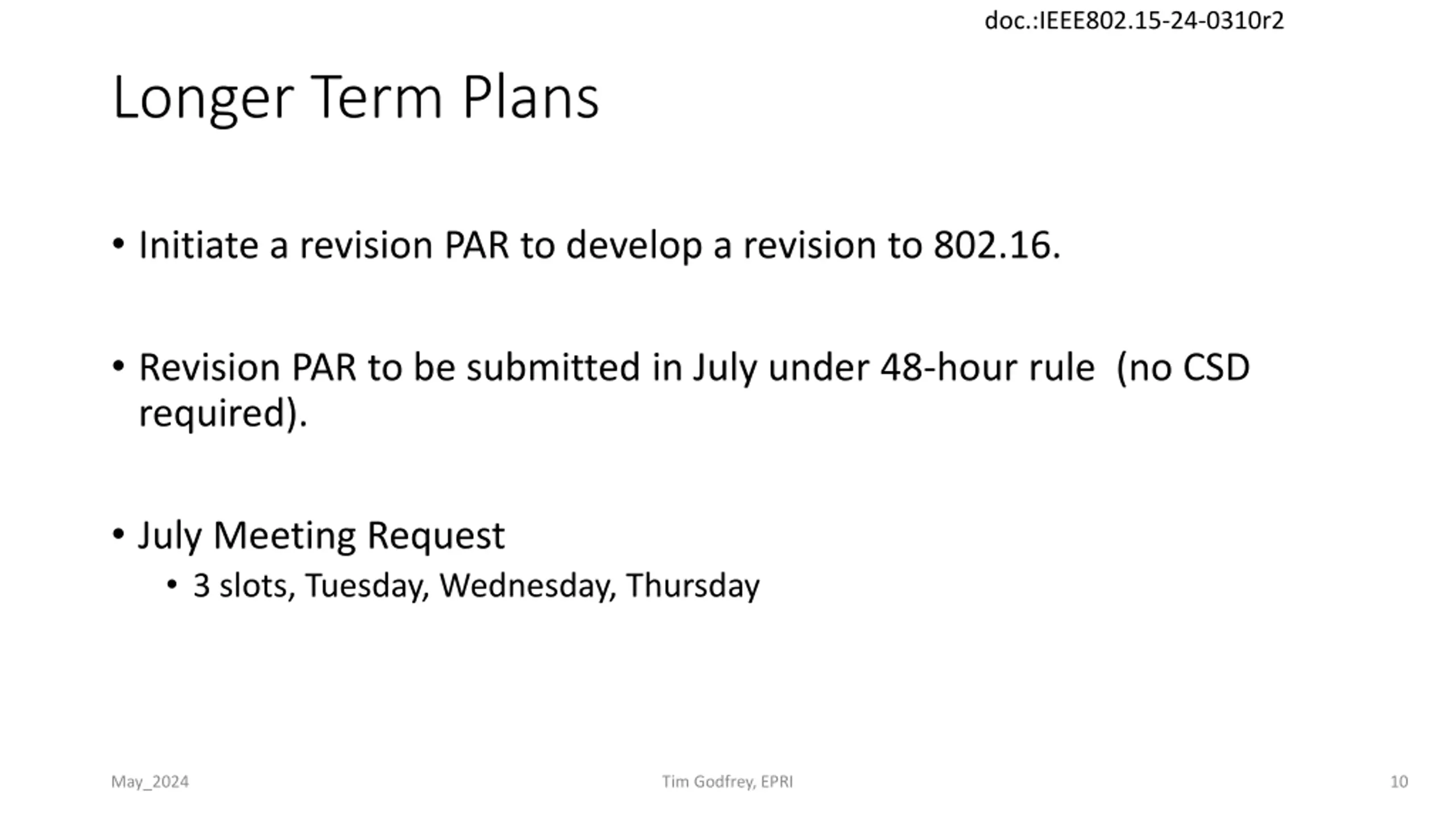 doc.:IEEE802.15-24-0310r2

Longer Term Plans

• Initiate a revision PAR to develop a revision to 802.16.

• Revision PAR to be submitted in July under 48-hour rule (no CSD required).

• July Meeting Request
  • 3 slots, Tuesday, Wednesday, Thursday

May_2024

Tim Godfrey, EPRI

10